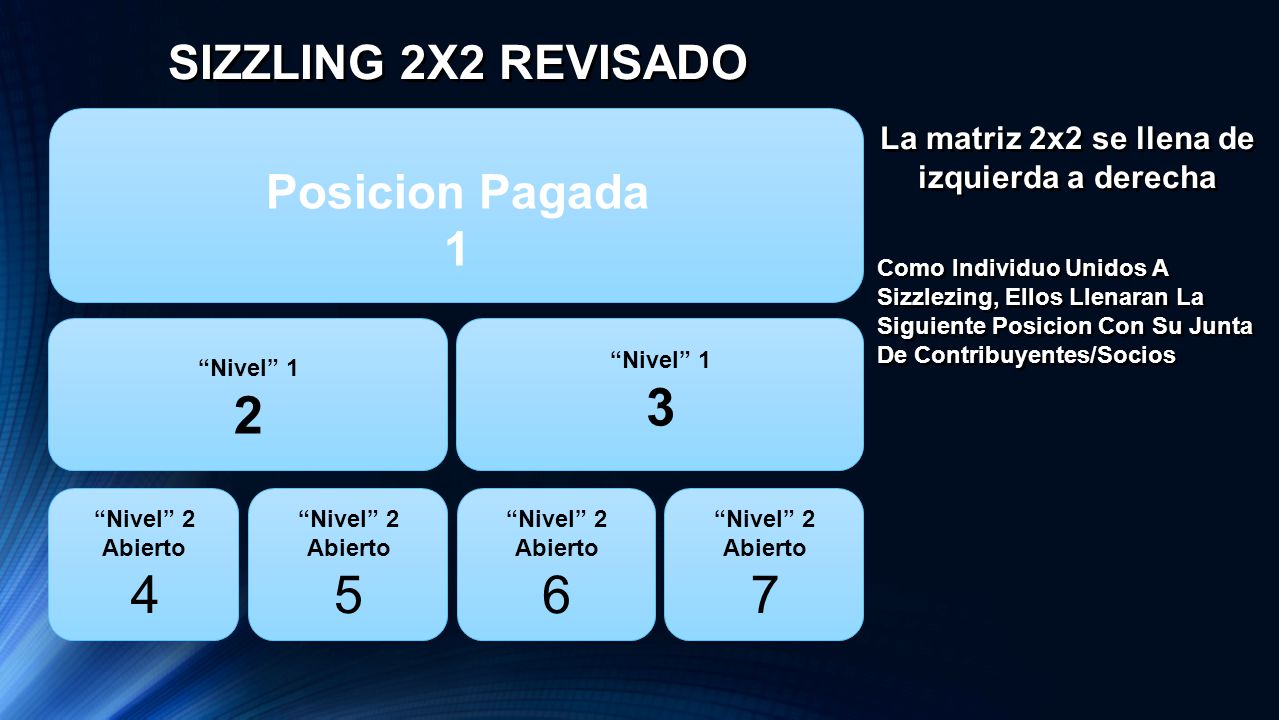 SIZZLING 2X2 REVISADO

Posicion Pagada
1

“Nivel” 1
2

“Nivel” 1
3

“Nivel” 2
Abierto
4

“Nivel” 2
Abierto
5

“Nivel” 2
Abierto
6

“Nivel” 2
Abierto
7

La matriz 2x2 se llena de izquierda a derecha

Como Individuo Unidos A Sizzlezing, Ellos Llenaran La Siguiente Posicion Con Su Junta De Contribuyentes/Socios